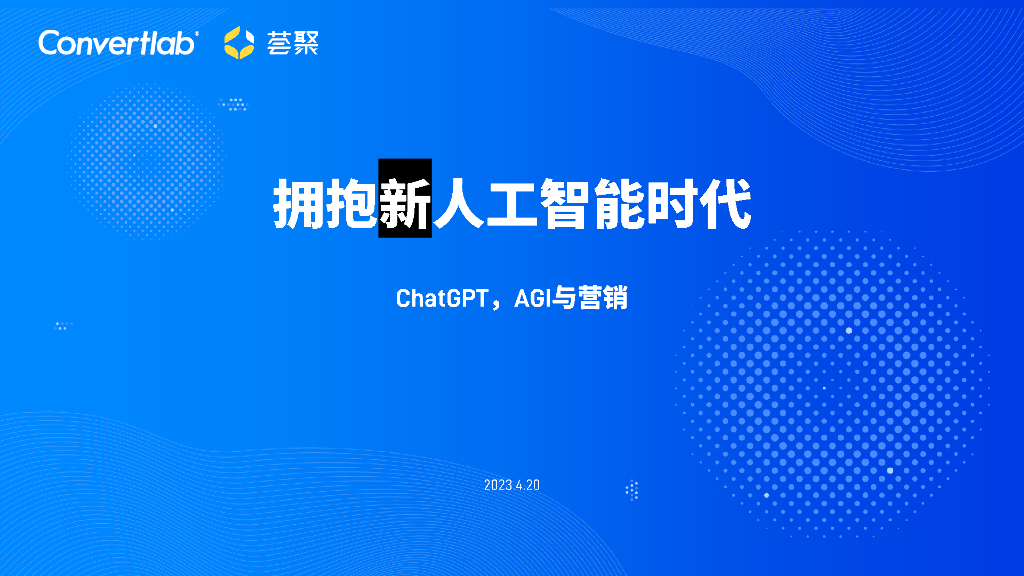 Convertlab 荟聚

拥抱新人工智能时代

ChatGPT，AGI与营销

2023.4.20